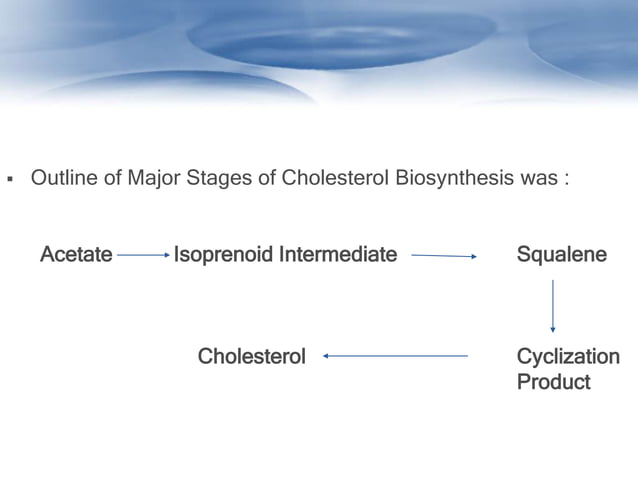 ▪ Outline of Major Stages of Cholesterol Biosynthesis was :

Acetate → Isoprenoid Intermediate → Squalene

Cholesterol ← Cyclization Product